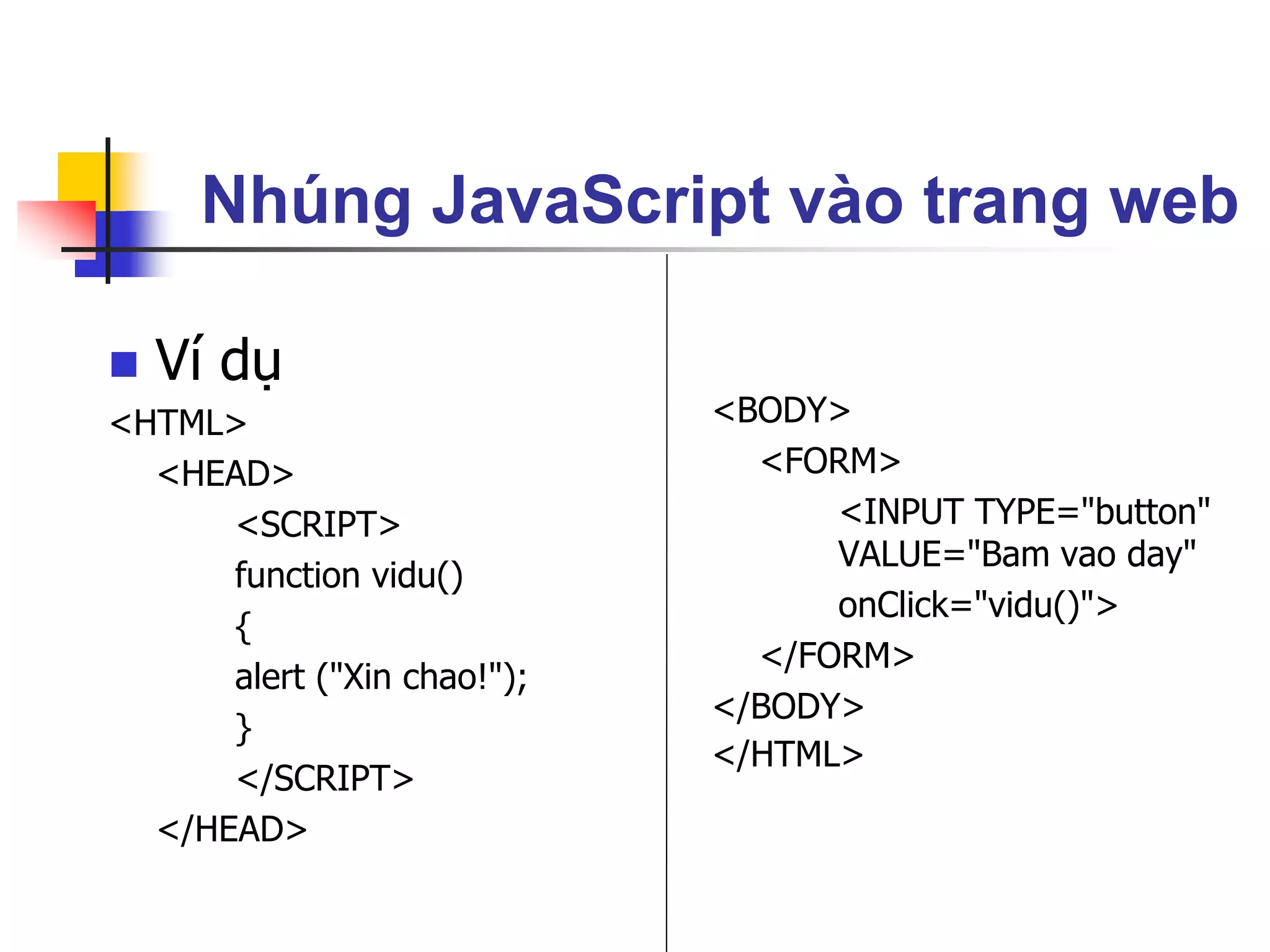 Nhúng JavaScript vào trang web

Ví dụ

<HTML>
<HEAD>
<SCRIPT>
function vidu()
{
alert ("Xin chao!");
}
</SCRIPT>
</HEAD>

<BODY>
<FORM>
<INPUT TYPE="button" VALUE="Bam vao day" onClick="vidu()">
</FORM>
</BODY>
</HTML>